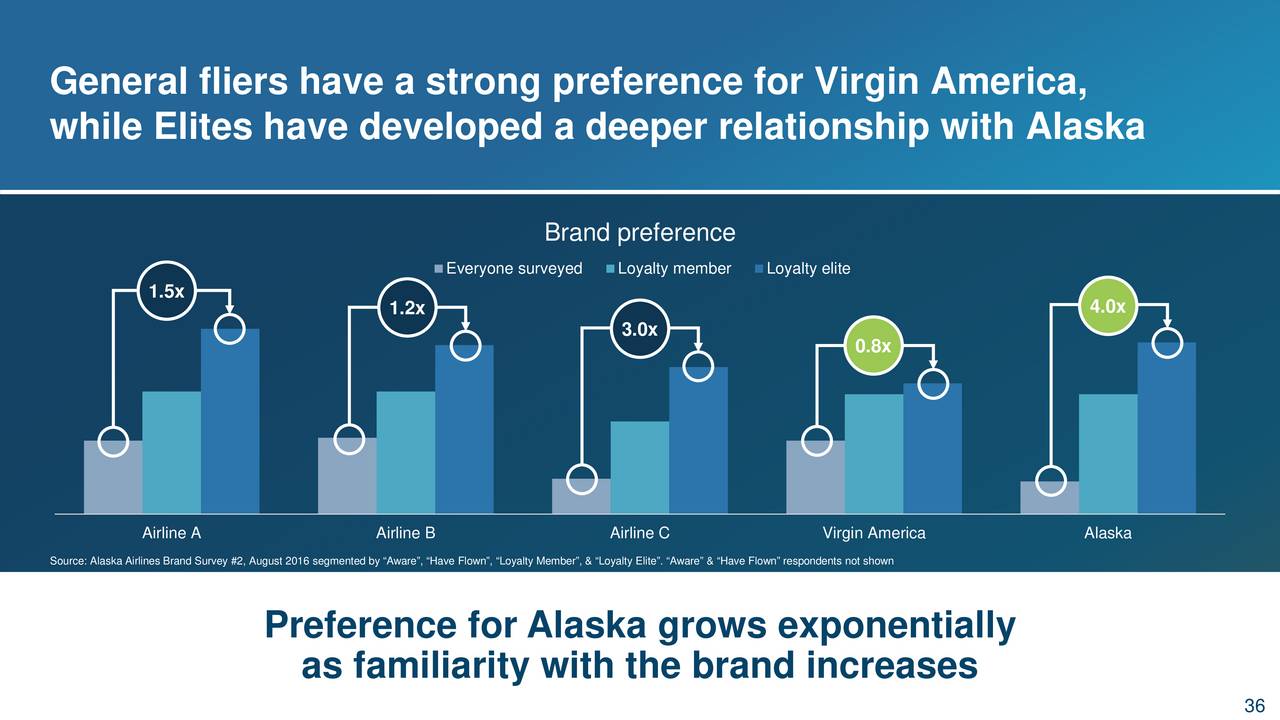 General fliers have a strong preference for Virgin America, while Elites have developed a deeper relationship with Alaska

Brand preference

Everyone surveyed Loyalty member Loyalty elite

1.5x

1.2x

3.0x

0.8x

4.0x

Airline A Airline B Airline C Virgin America Alaska

Source: Alaska Airlines Brand Survey #2, August 2016 segmented by “Aware”, “Have Flown”, “Loyalty Member”, & “Loyalty Elite”. “Aware” & “Have Flown” respondents not shown

Preference for Alaska grows exponentially as familiarity with the brand increases

36